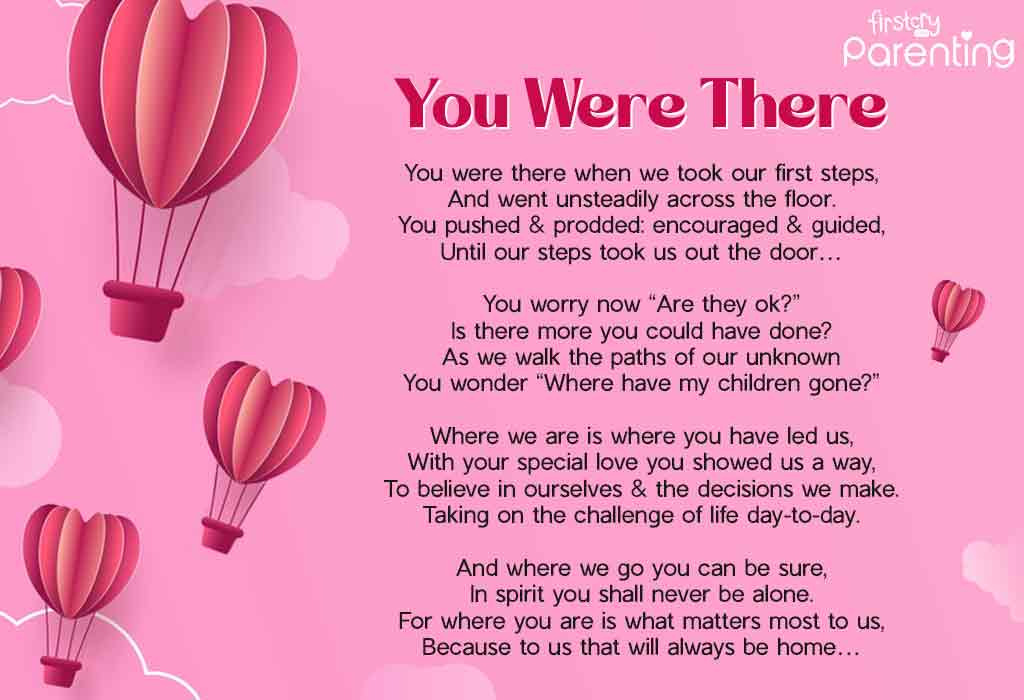 firstcry Parenting

You Were There

You were there when we took our first steps,
And went unsteadily across the floor.
You pushed & prodded: encouraged & guided,
Until our steps took us out the door…

You worry now “Are they ok?”
Is there more you could have done?
As we walk the paths of our unknown
You wonder “Where have my children gone?”

Where we are is where you have led us,
With your special love you showed us a way,
To believe in ourselves & the decisions we make.
Taking on the challenge of life day-to-day.

And where we go you can be sure,
In spirit you shall never be alone.
For where you are is what matters most to us,
Because to us that will always be home…